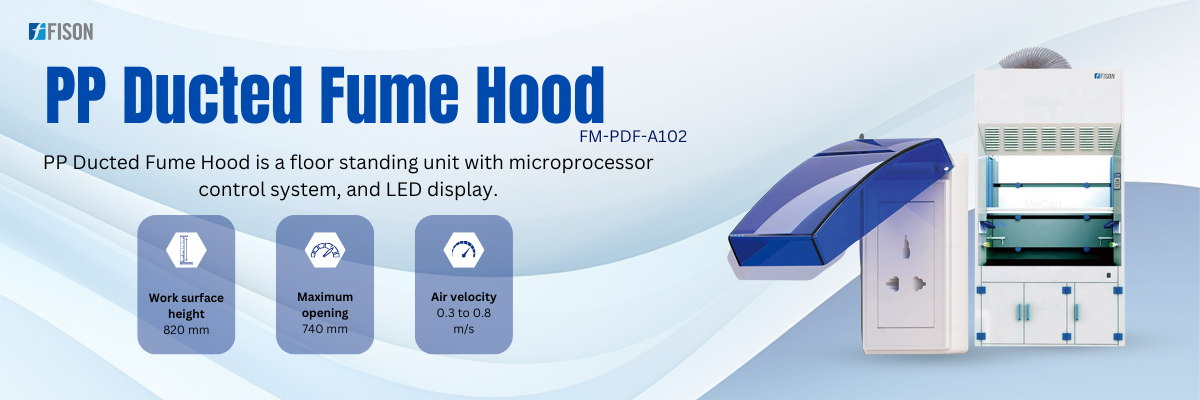 FISON

PP Ducted Fume Hood

FM-PDF-A102

PP Ducted Fume Hood is a floor standing unit with microprocessor control system, and LED display.

Work surface height
820 mm

Maximum opening
740 mm

Air velocity
0.3 to 0.8 m/s

FISON